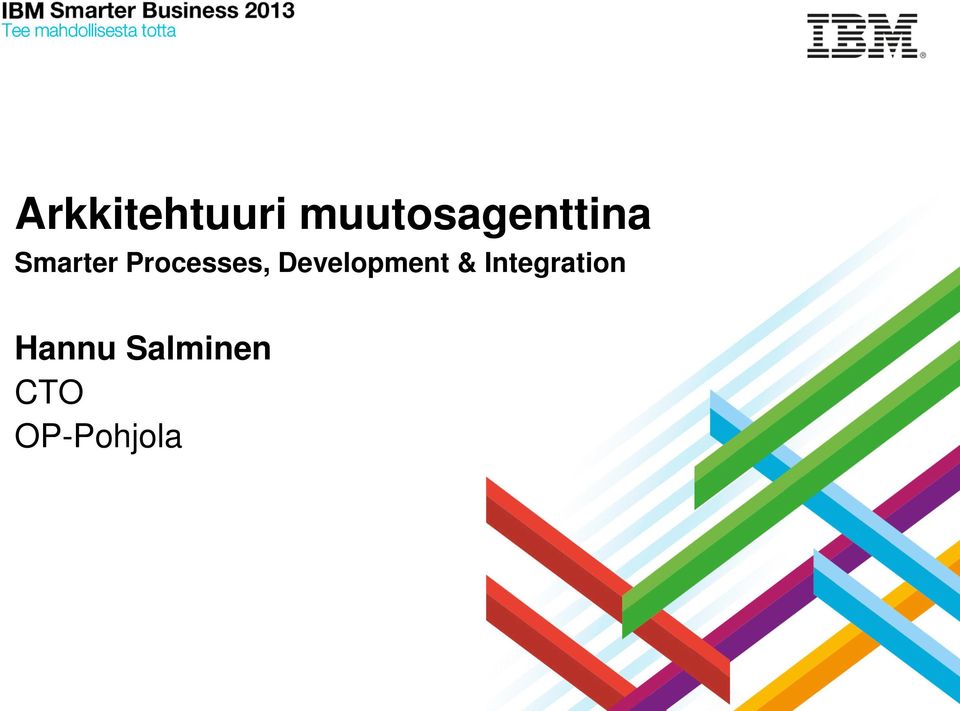 IBM Smarter Business 2013
Tee mahdollisesta totta

IBM®

Arkkitehtuuri muutosagenttina
Smarter Processes, Development & Integration

Hannu Salminen
CTO
OP-Pohjola